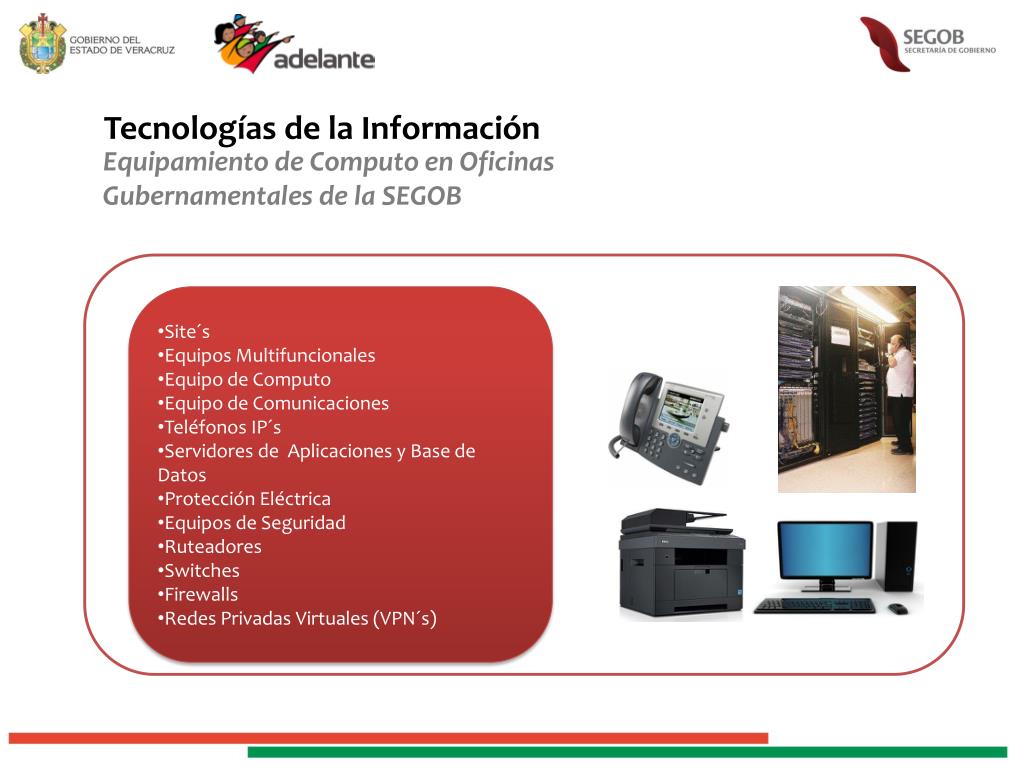 GOBIERNO DEL ESTADO DE VERACRUZ

adelante

SEGOB
SECRETARÍA DE GOBIERNO

Tecnologías de la Información
Equipamiento de Computo en Oficinas Gubernamentales de la SEGOB

•Site´s
•Equipos Multifuncionales
•Equipo de Computo
•Equipo de Comunicaciones
•Teléfonos IP´s
•Servidores de Aplicaciones y Base de Datos
•Protección Eléctrica
•Equipos de Seguridad
•Ruteadores
•Switches
•Firewalls
•Redes Privadas Virtuales (VPN´s)